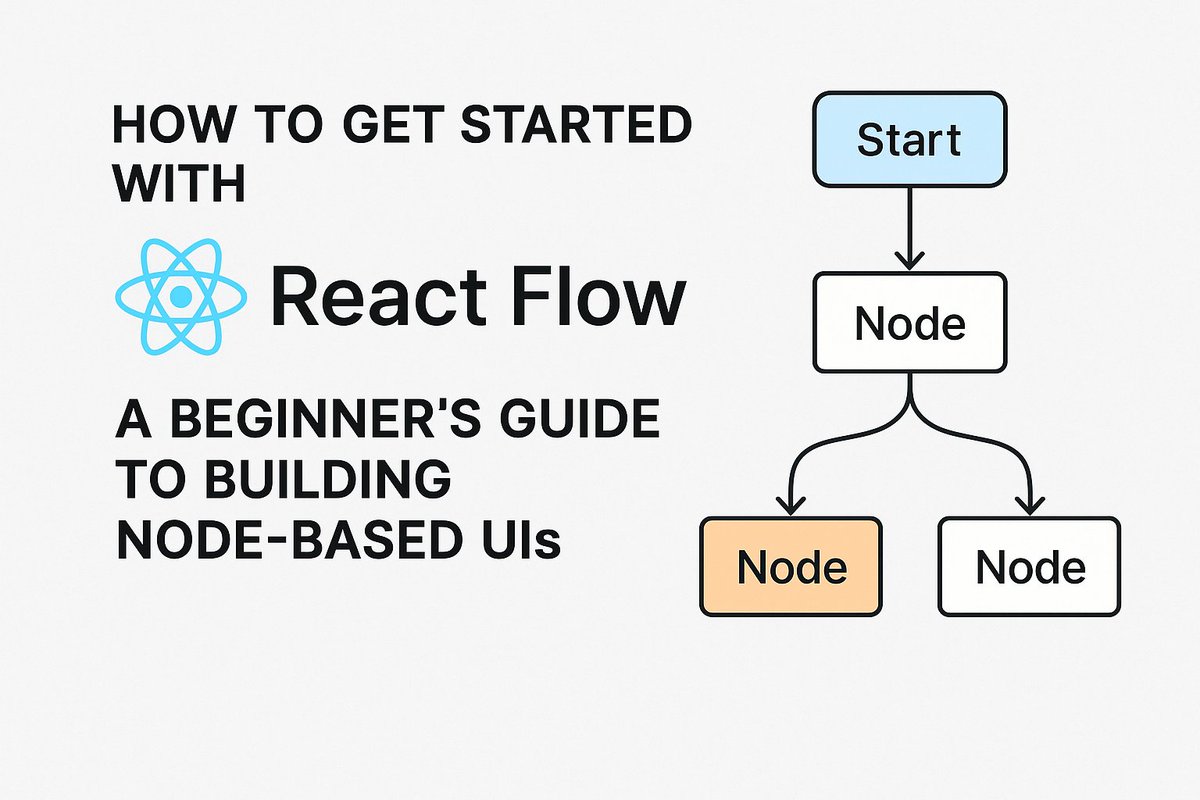 HOW TO GET STARTED WITH

React Flow

A BEGINNER'S GUIDE TO BUILDING NODE-BASED UIs

Start

Node

Node

Node